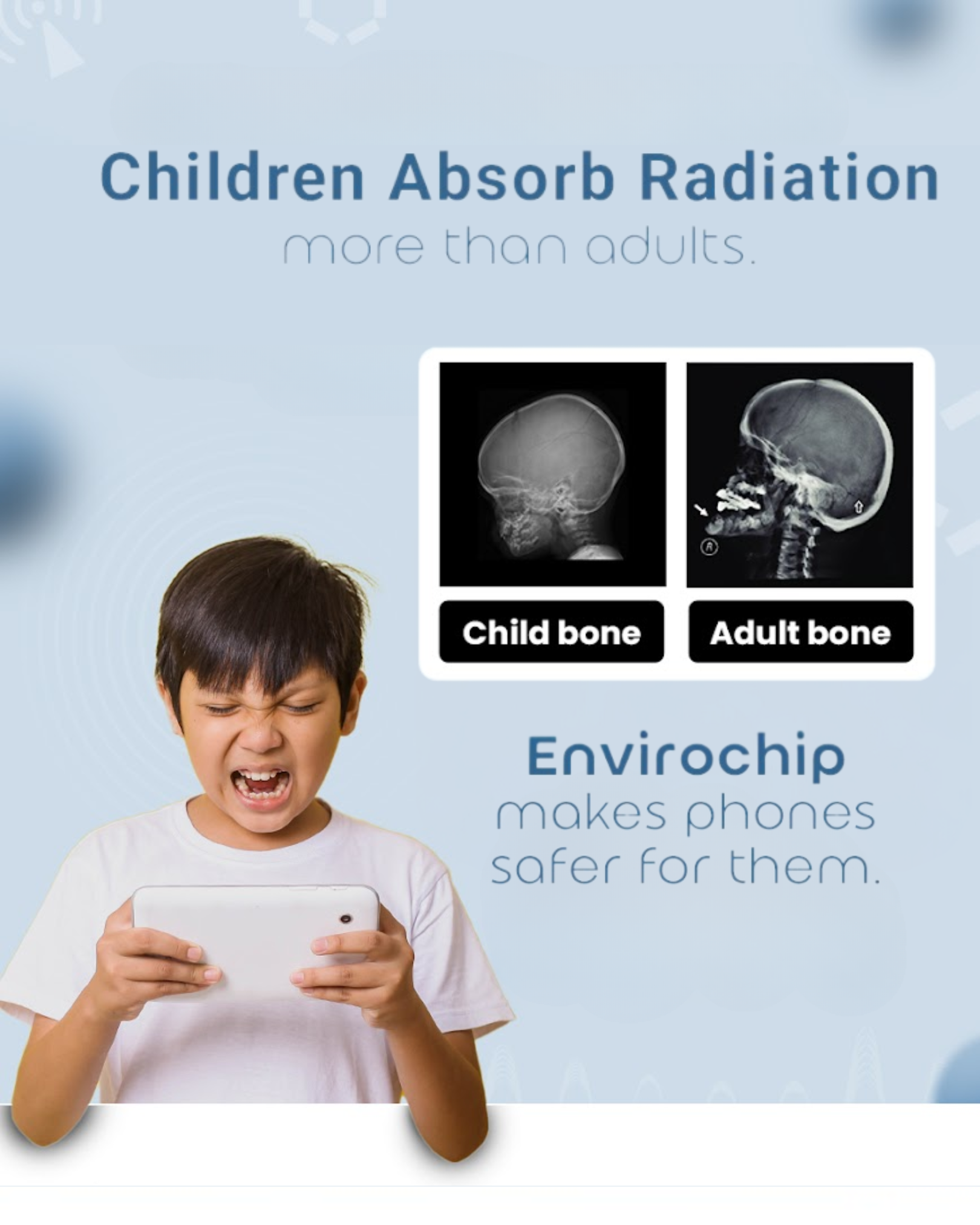 Children Absorb Radiation
more than adults.

Child bone

Adult bone

Envirochip
makes phones safer for them.